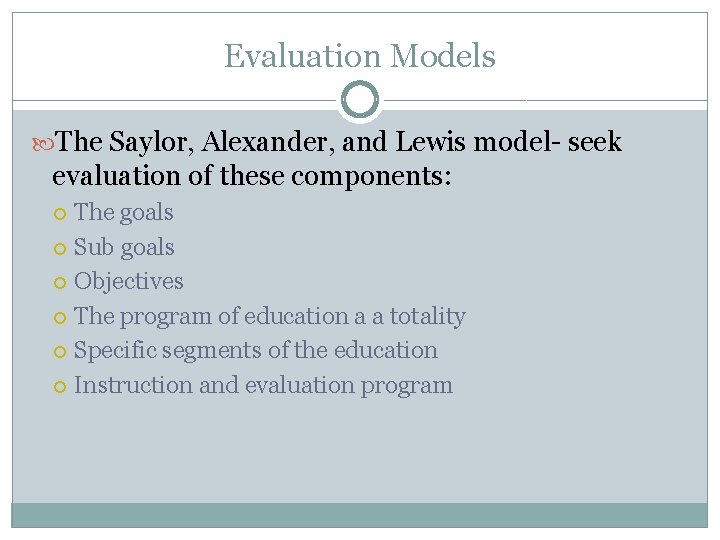 Evaluation Models

The Saylor, Alexander, and Lewis model- seek evaluation of these components:

The goals

Sub goals

Objectives

The program of education a a totality

Specific segments of the education

Instruction and evaluation program